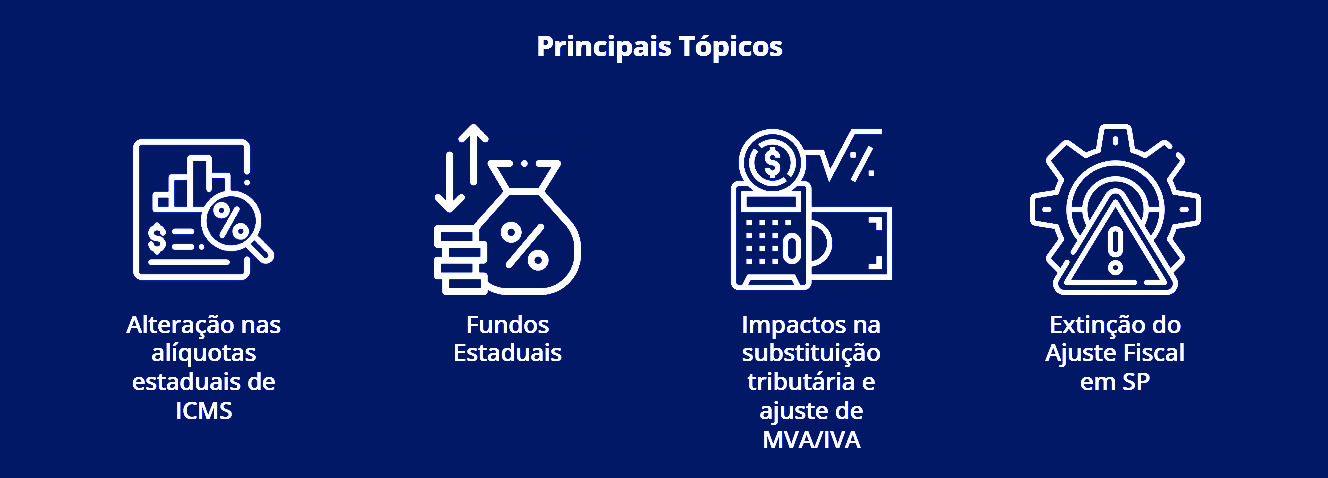 Principais Tópicos

Alteração nas alíquotas estaduais de ICMS

Fundos Estaduais

Impactos na substituição tributária e ajuste de MVA/IVA

Extinção do Ajuste Fiscal em SP